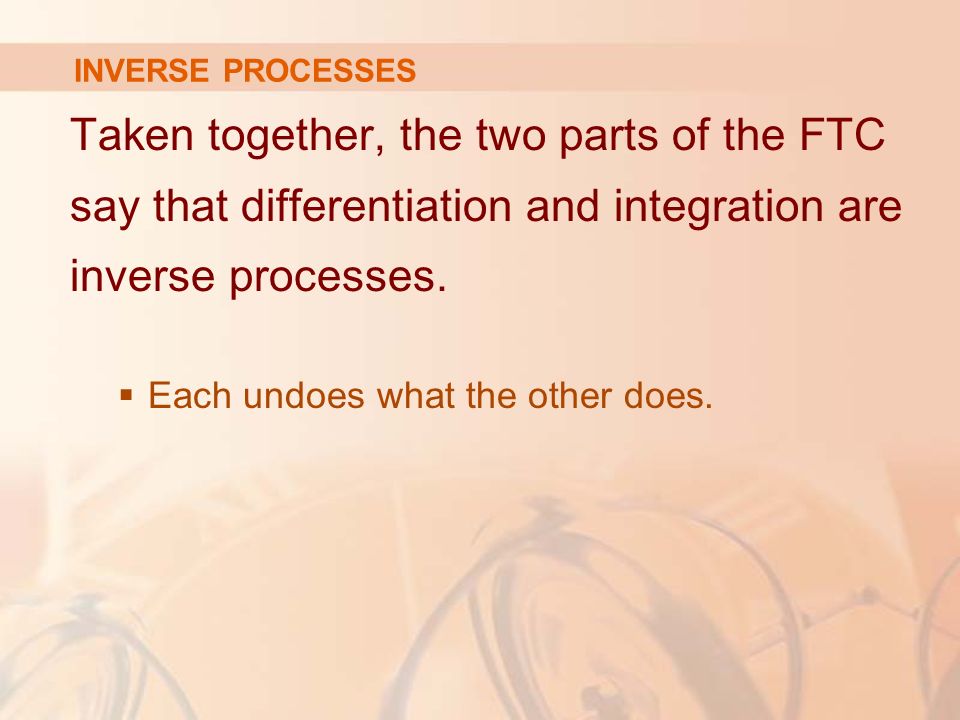 INVERSE PROCESSES

Taken together, the two parts of the FTC say that differentiation and integration are inverse processes.

▪ Each undoes what the other does.